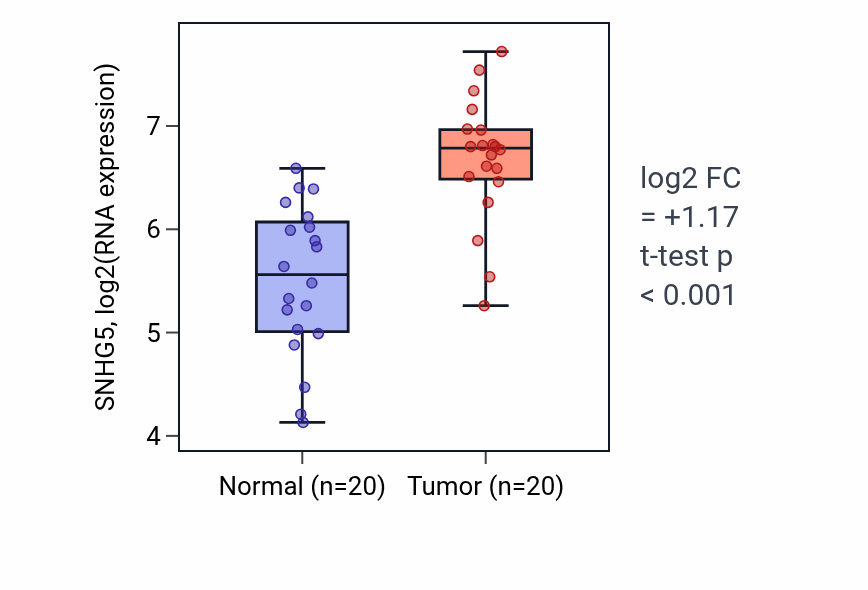 SNHG5, log2(RNA expression)

7
6
5
4

Normal (n=20)
Tumor (n=20)

log2 FC
= +1.17
t-test p
< 0.001